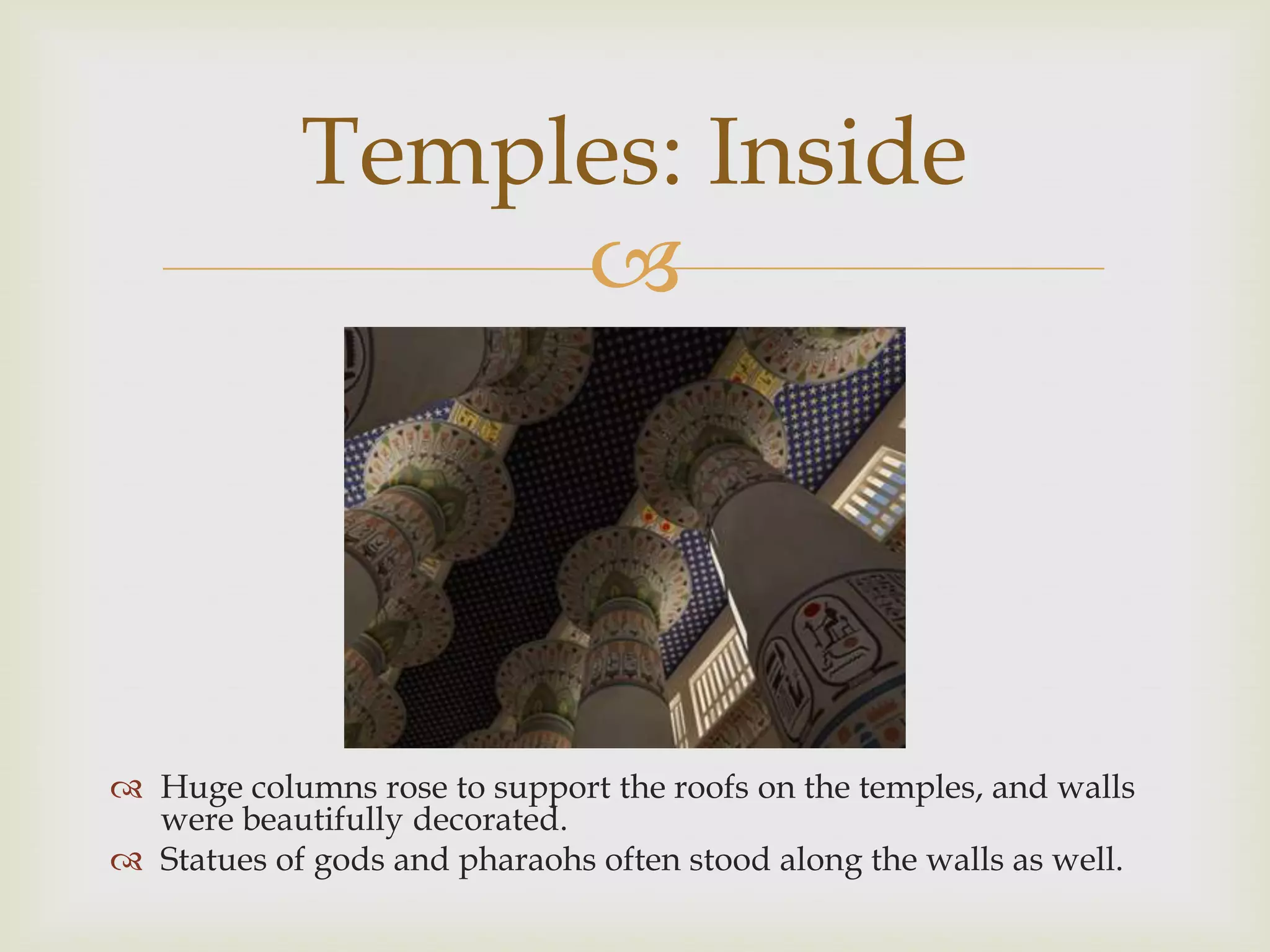 Temples: Inside

Huge columns rose to support the roofs on the temples, and walls were beautifully decorated.

Statues of gods and pharaohs often stood along the walls as well.